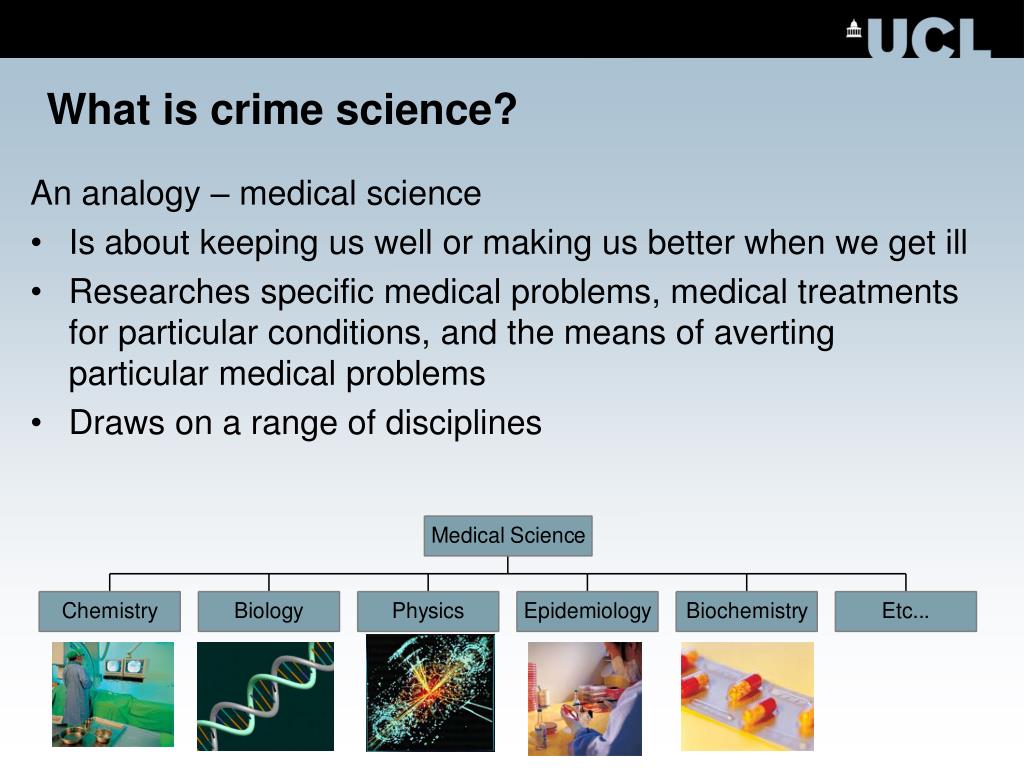 UCL

What is crime science?

An analogy – medical science

• Is about keeping us well or making us better when we get ill
• Researches specific medical problems, medical treatments for particular conditions, and the means of averting particular medical problems
• Draws on a range of disciplines

Medical Science

Chemistry
Biology
Physics
Epidemiology
Biochemistry
Etc...